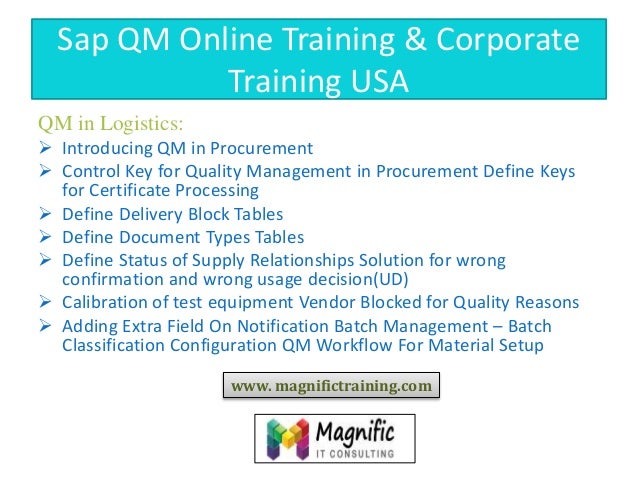 Sap QM Online Training & Corporate Training USA

QM in Logistics:
➢ Introducing QM in Procurement
➢ Control Key for Quality Management in Procurement Define Keys for Certificate Processing
➢ Define Delivery Block Tables
➢ Define Document Types Tables
➢ Define Status of Supply Relationships Solution for wrong confirmation and wrong usage decision(UD)
➢ Calibration of test equipment Vendor Blocked for Quality Reasons
➢ Adding Extra Field On Notification Batch Management – Batch Classification Configuration QM Workflow For Material Setup

www. magnifictraining.com

Magnific
IT CONSULTING